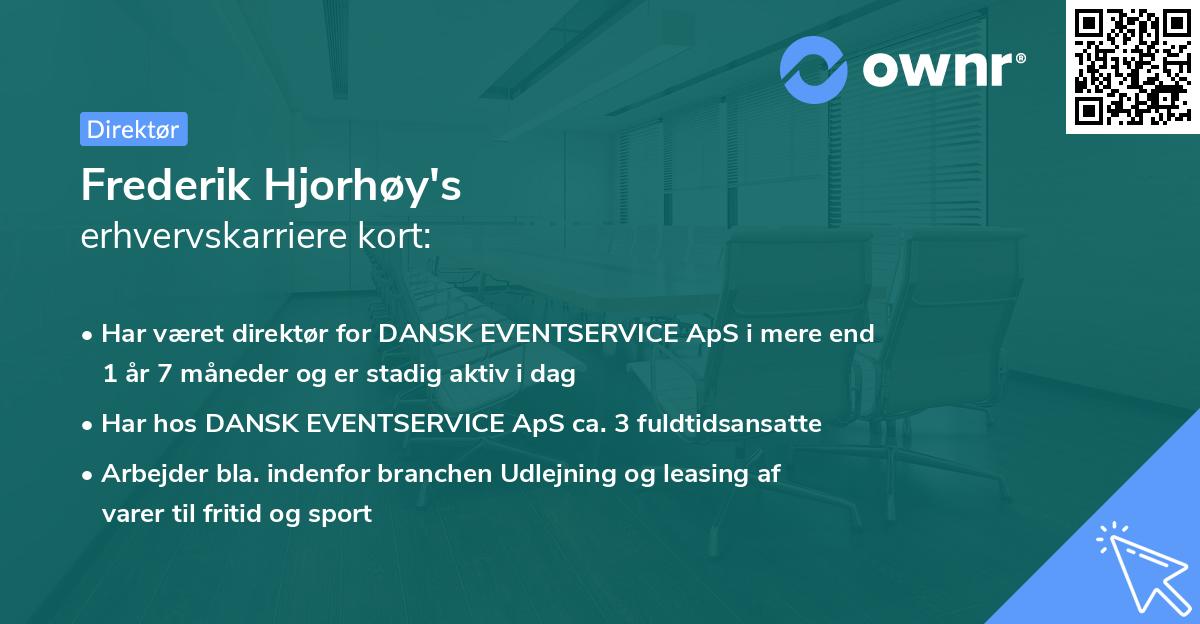 ownr®

Direktør

Frederik Hjorhøy's
erhvervskarriere kort:

• Har været direktør for DANSK EVENTSERVICE ApS i mere end 1 år 7 måneder og er stadig aktiv i dag
• Har hos DANSK EVENTSERVICE ApS ca. 3 fuldtidsansatte
• Arbejder bla. indenfor branchen Udlejning og leasing af varer til fritid og sport